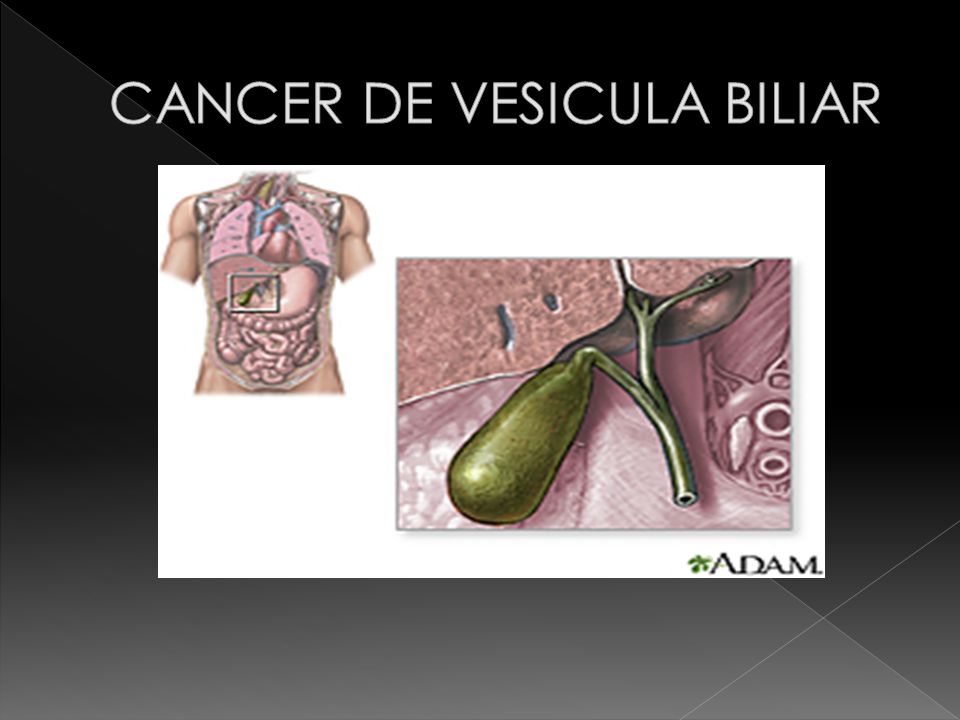 CANCER DE VESICULA BILIAR

ADAM.